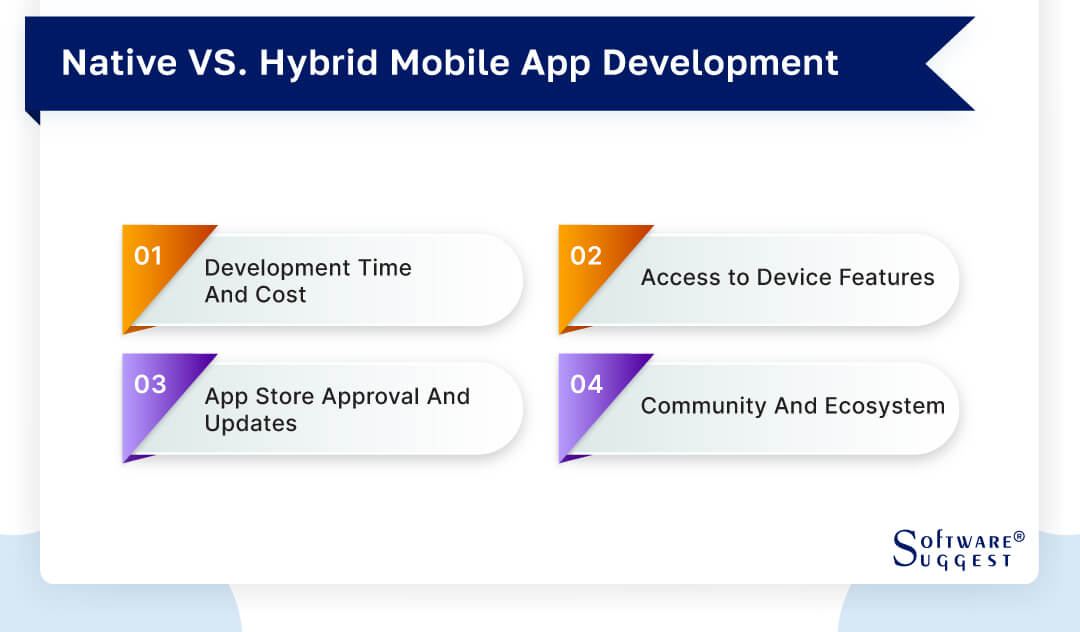 Native VS. Hybrid Mobile App Development

01 Development Time And Cost

02 Access to Device Features

03 App Store Approval And Updates

04 Community And Ecosystem

SOFTWARE® SUGGEST